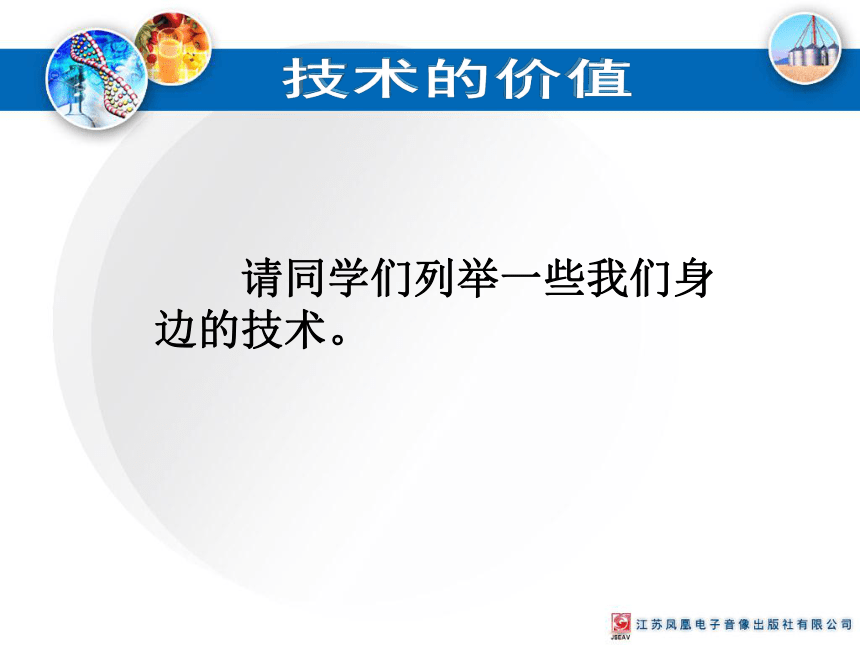 技术的价值

请同学们列举一些我们身边的技术。

JSEAV 江苏凤凰电子音像出版社有限公司